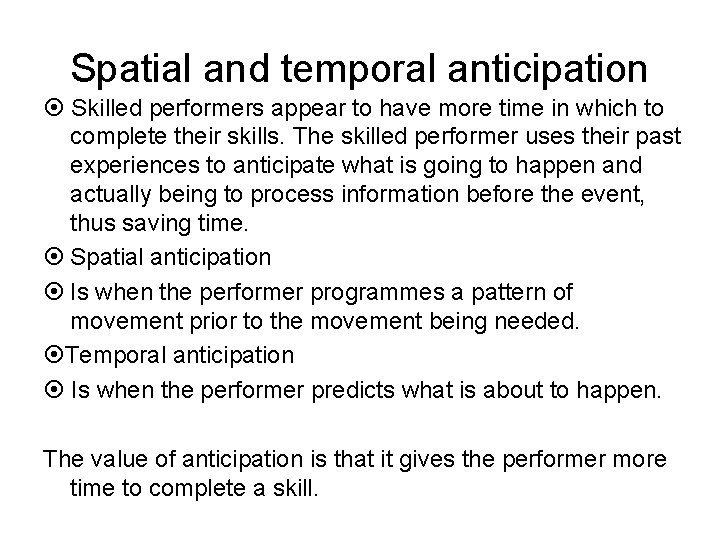 Spatial and temporal anticipation

⦿ Skilled performers appear to have more time in which to complete their skills. The skilled performer uses their past experiences to anticipate what is going to happen and actually being to process information before the event, thus saving time.

⦿ Spatial anticipation

⦿ Is when the performer programmes a pattern of movement prior to the movement being needed.

⦿Temporal anticipation

⦿ Is when the performer predicts what is about to happen.

The value of anticipation is that it gives the performer more time to complete a skill.